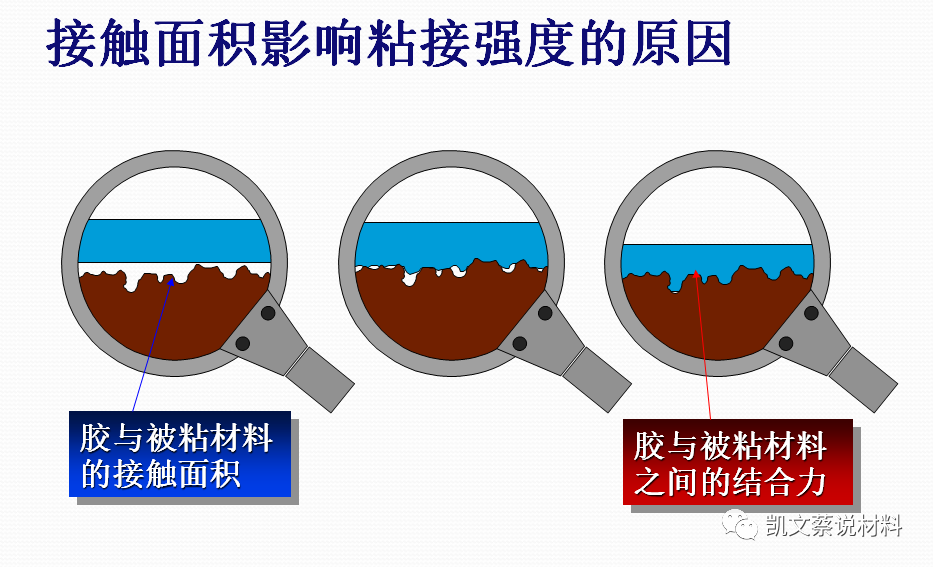 接触面积影响粘接强度的原因

胶与被粘材料的接触面积

胶与被粘材料之间的结合力

凯文蔡说材料